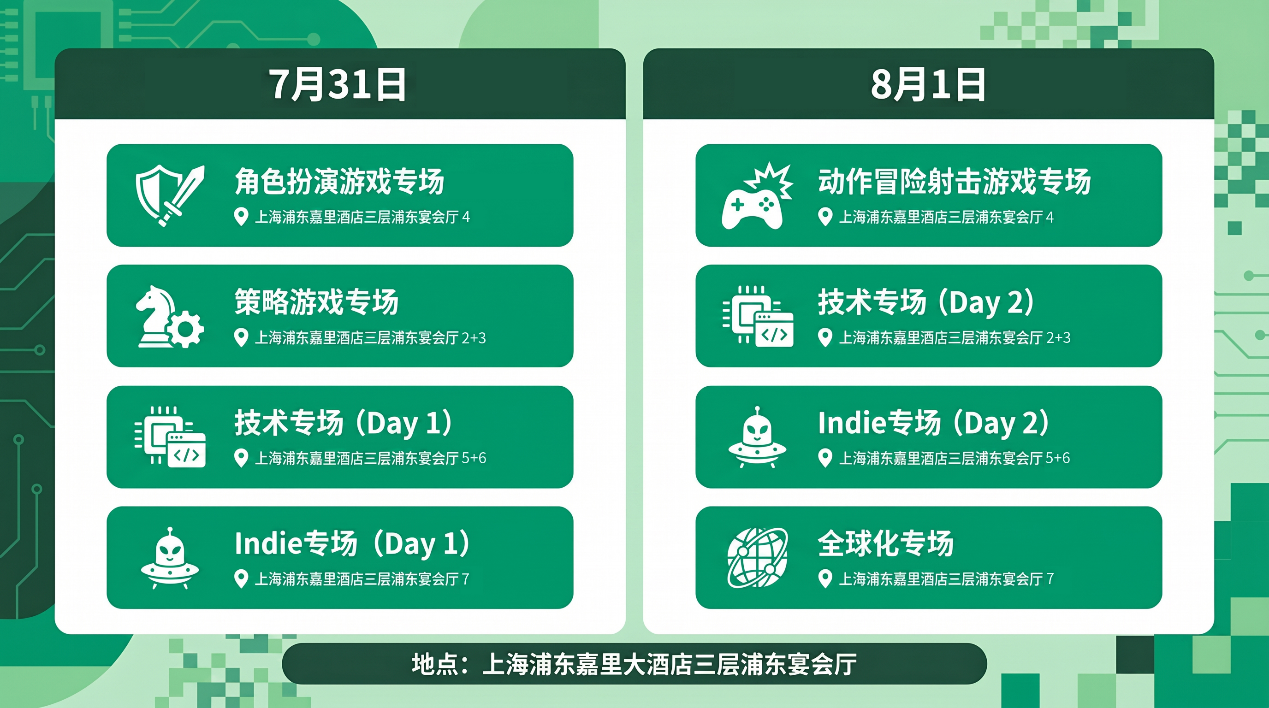 7月31日

角色扮演游戏专场
上海浦东嘉里酒店三层浦东宴会厅 4

策略游戏专场
上海浦东嘉里酒店三层浦东宴会厅 2+3

技术专场（Day 1）
上海浦东嘉里酒店三层浦东宴会厅 5+6

Indie专场（Day 1）
上海浦东嘉里酒店三层浦东宴会厅 7

8月1日

动作冒险射击游戏专场
上海浦东嘉里酒店三层浦东宴会厅 4

技术专场（Day 2）
上海浦东嘉里酒店三层浦东宴会厅 2+3

Indie专场（Day 2）
上海浦东嘉里酒店三层浦东宴会厅 5+6

全球化专场
上海浦东嘉里酒店三层浦东宴会厅 7

地点：上海浦东嘉里大酒店三层浦东宴会厅